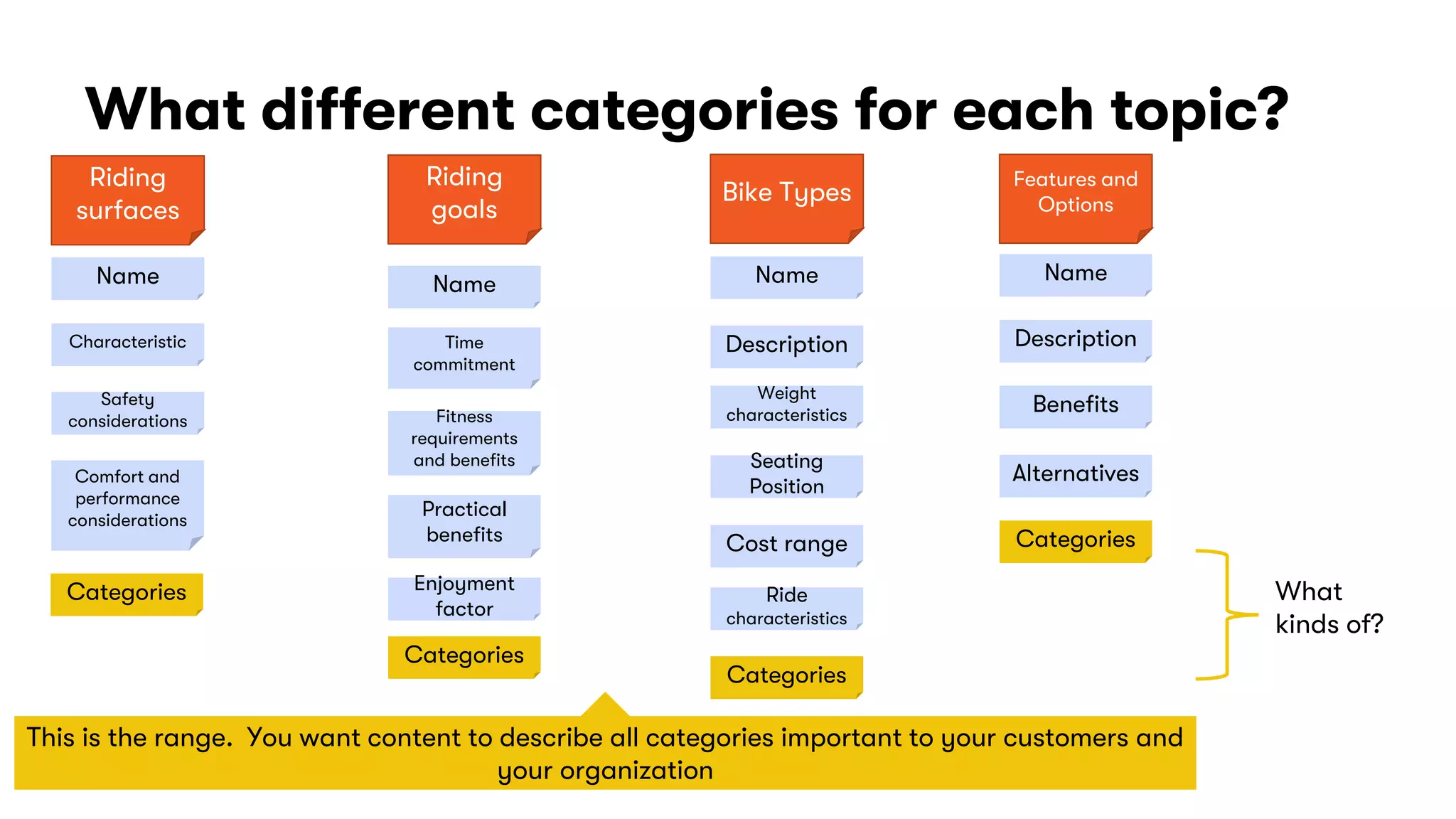 What different categories for each topic?

Riding surfaces

Name

Characteristic

Safety considerations

Comfort and performance considerations

Categories

Riding goals

Name

Time commitment

Fitness requirements and benefits

Practical benefits

Enjoyment factor

Categories

Bike Types

Name

Description

Weight characteristics

Seating Position

Cost range

Ride characteristics

Categories

Features and Options

Name

Description

Benefits

Alternatives

Categories

What kinds of?

This is the range. You want content to describe all categories important to your customers and your organization